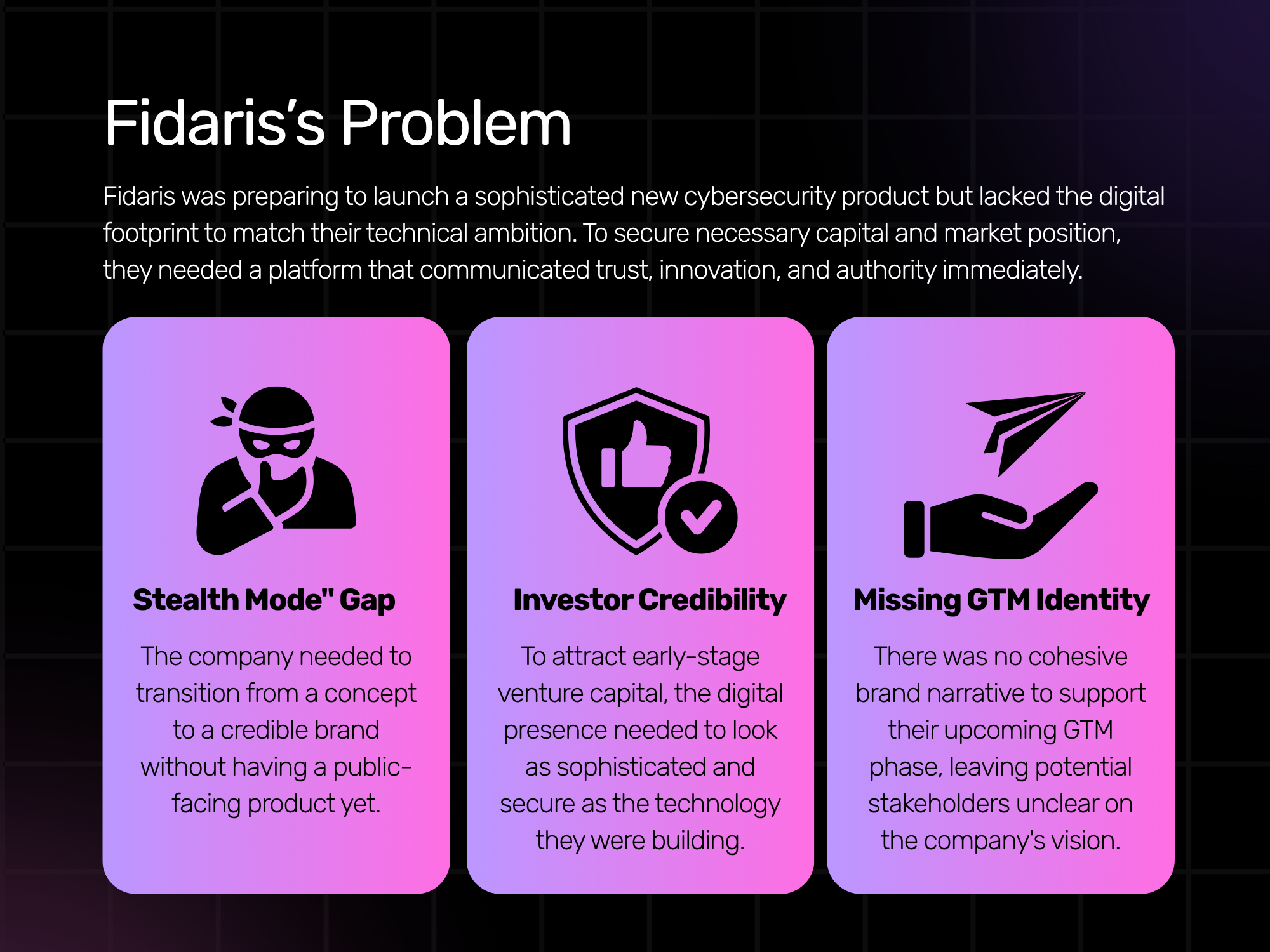 Fidaris's Problem

Fidaris was preparing to launch a sophisticated new cybersecurity product but lacked the digital footprint to match their technical ambition. To secure necessary capital and market position, they needed a platform that communicated trust, innovation, and authority immediately.

Stealth Mode" Gap

The company needed to transition from a concept to a credible brand without having a public-facing product yet.

Investor Credibility

To attract early-stage venture capital, the digital presence needed to look as sophisticated and secure as the technology they were building.

Missing GTM Identity

There was no cohesive brand narrative to support their upcoming GTM phase, leaving potential stakeholders unclear on the company's vision.